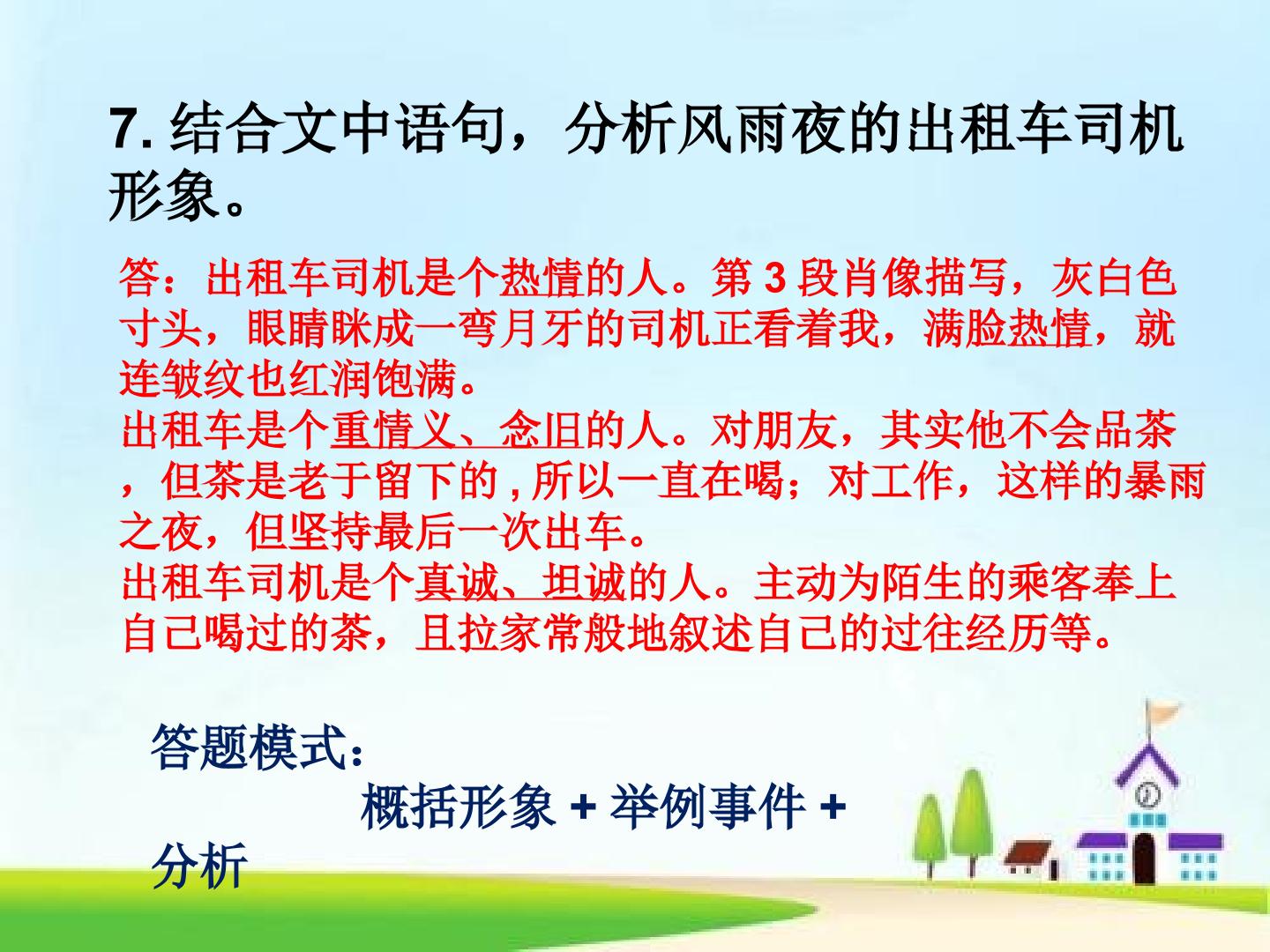 7.结合文中语句，分析风雨夜的出租车司机形象。

答：出租车司机是个热情的人。第3段肖像描写，灰白色寸头，眼睛眯成一弯月牙的司机正看着我，满脸热情，就连皱纹也红润饱满。
出租车是个重情义、念旧的人。对朋友，其实他不会品茶，但茶是老于留下的,所以一直在喝；对工作，这样的暴雨之夜，但坚持最后一次出车。
出租车司机是个真诚、坦诚的人。主动为陌生的乘客奉上自己喝过的茶，且拉家常般地叙述自己的过往经历等。

答题模式：
概括形象+举例事件+分析